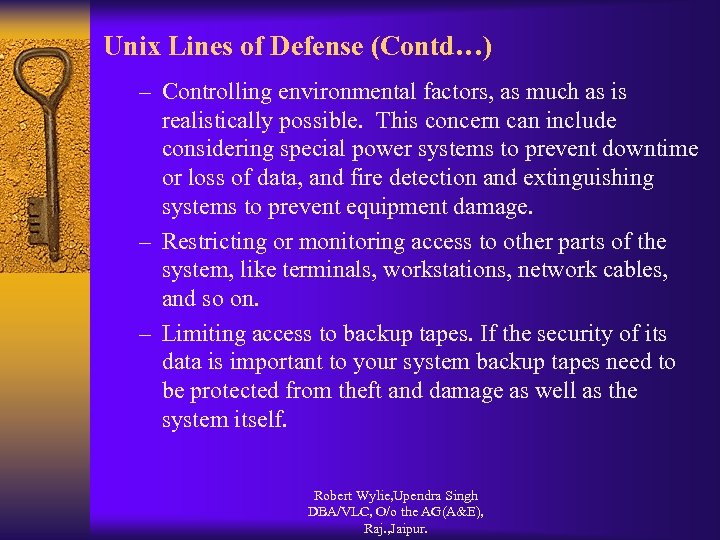 Unix Lines of Defense (Contd…)

– Controlling environmental factors, as much as is realistically possible. This concern can include considering special power systems to prevent downtime or loss of data, and fire detection and extinguishing systems to prevent equipment damage.

– Restricting or monitoring access to other parts of the system, like terminals, workstations, network cables, and so on.

– Limiting access to backup tapes. If the security of its data is important to your system backup tapes need to be protected from theft and damage as well as the system itself.

Robert Wylie,Upendra Singh
DBA/VLC, O/o the AG(A&E),
Raj.,Jaipur.